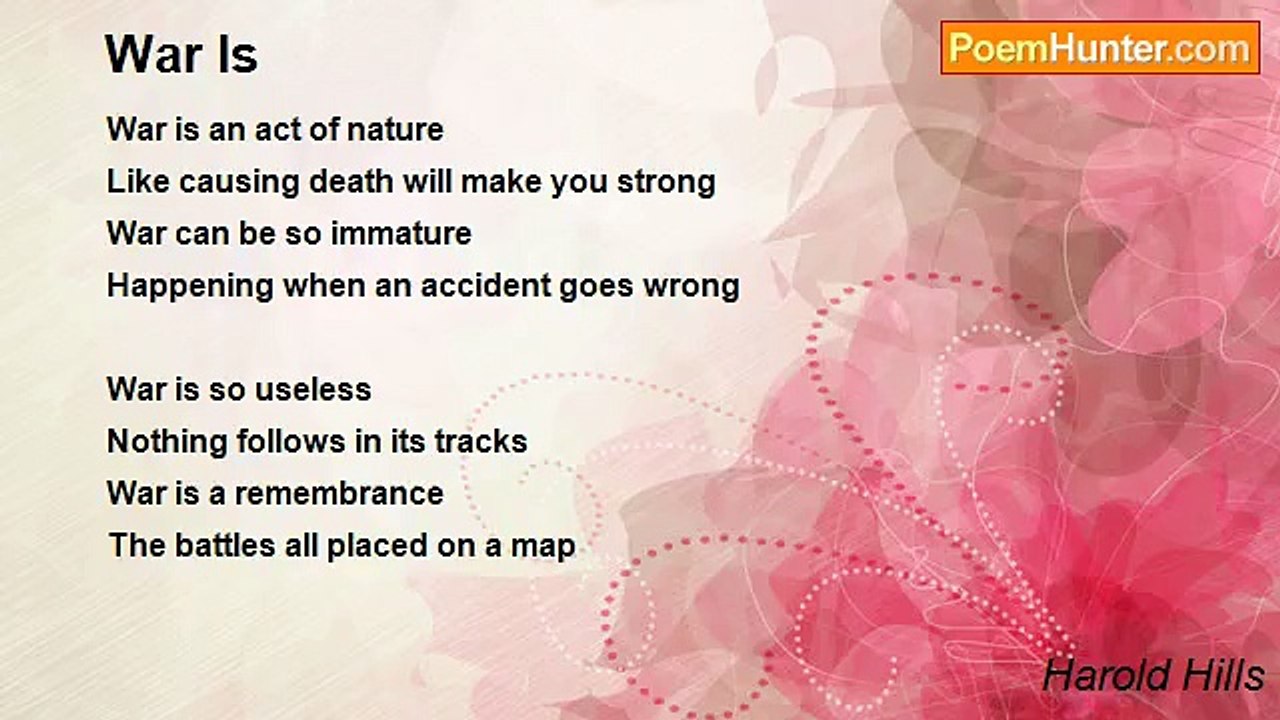 War Is

PoemHunter.com

War is an act of nature
Like causing death will make you strong
War can be so immature
Happening when an accident goes wrong

War is so useless
Nothing follows in its tracks
War is a remembrance
The battles all placed on a map

Harold Hills